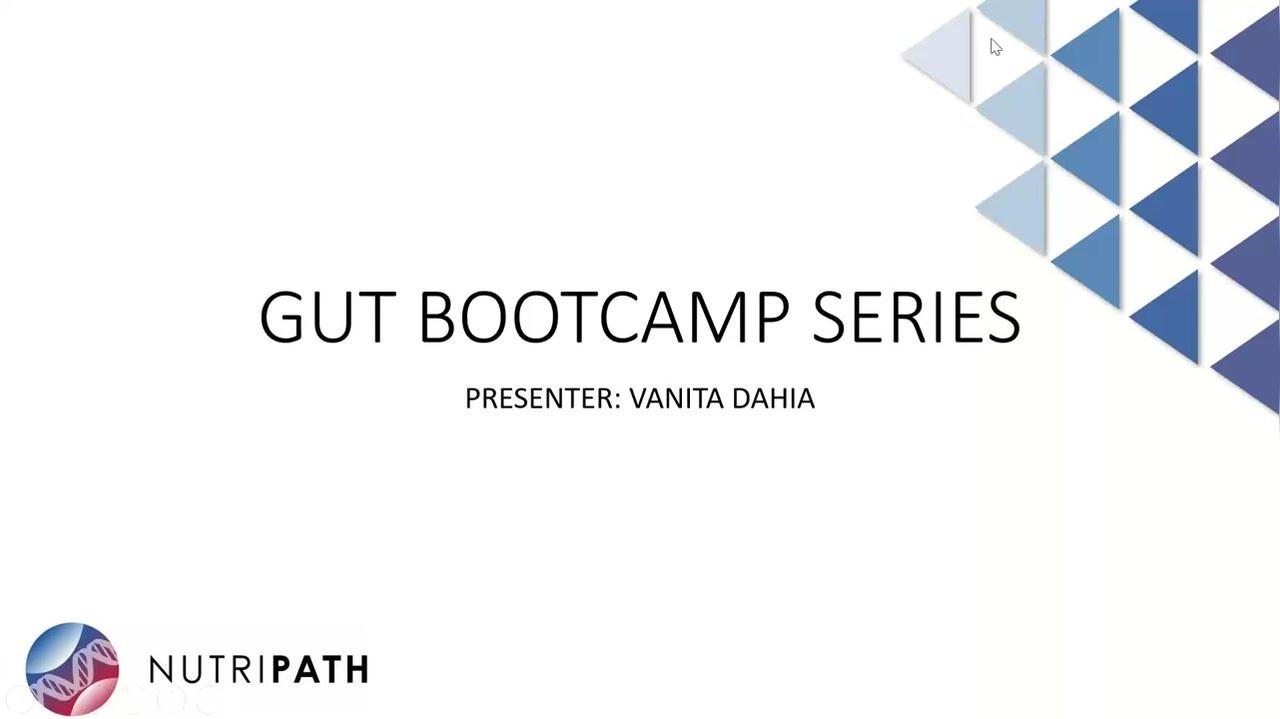 GUT BOOTCAMP SERIES

PRESENTER: VANITA DAHIA

NUTRIPATH